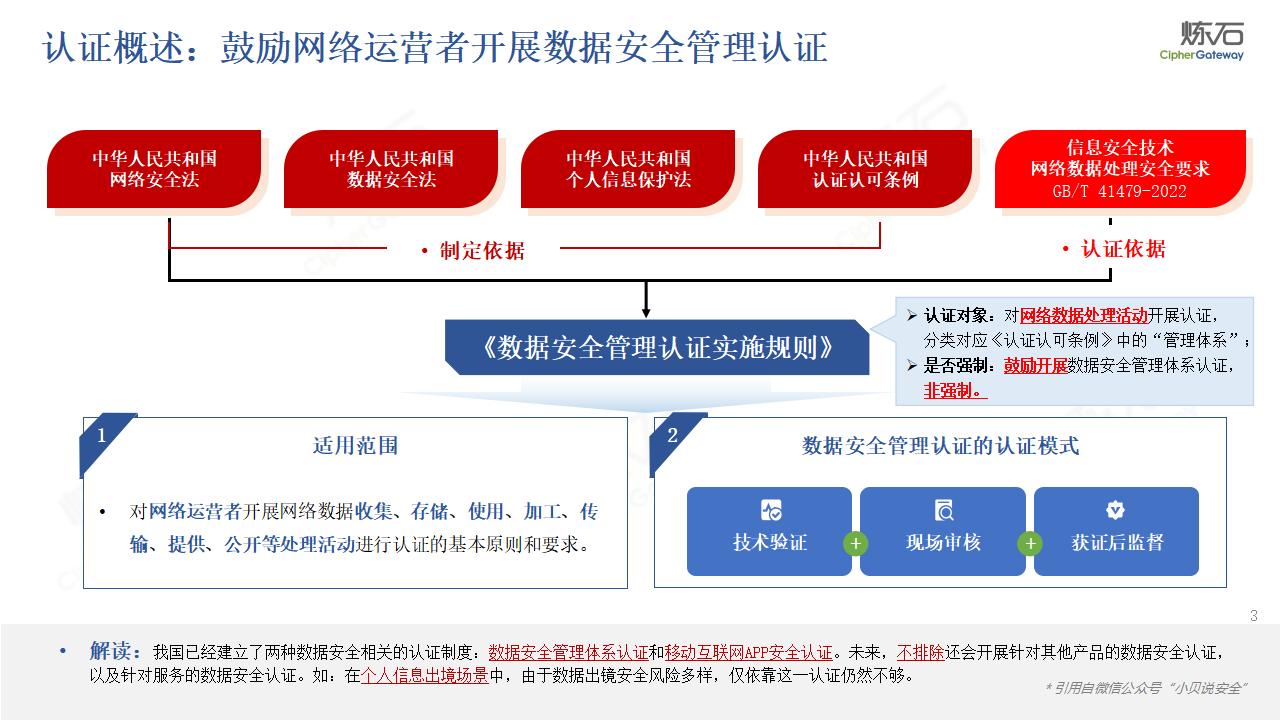 认证概述：鼓励网络运营者开展数据安全管理认证

炼石
CipherGateway

中华人民共和国
网络安全法

中华人民共和国
数据安全法

中华人民共和国
个人信息保护法

中华人民共和国
认证认可条例

信息安全技术
网络数据处理安全要求
GB/T 41479-2022

• 制定依据

• 认证依据

《数据安全管理认证实施规则》

➢ 认证对象：对网络数据处理活动开展认证，分类对应《认证认可条例》中的“管理体系”；
➢ 是否强制：鼓励开展数据安全管理体系认证，非强制。

1
适用范围

• 对网络运营者开展网络数据收集、存储、使用、加工、传输、提供、公开等处理活动进行认证的基本原则和要求。

2
数据安全管理认证的认证模式

技术验证
+
现场审核
+
获证后监督

3

• 解读：我国已经建立了两种数据安全相关的认证制度：数据安全管理体系认证和移动互联网APP安全认证。未来，不排除还会开展针对其他产品的数据安全认证，以及针对服务的数据安全认证。如：在个人信息出境场景中，由于数据出境安全风险多样，仅依靠这一认证仍然不够。

* 引用自微信公众号“小贝说安全”